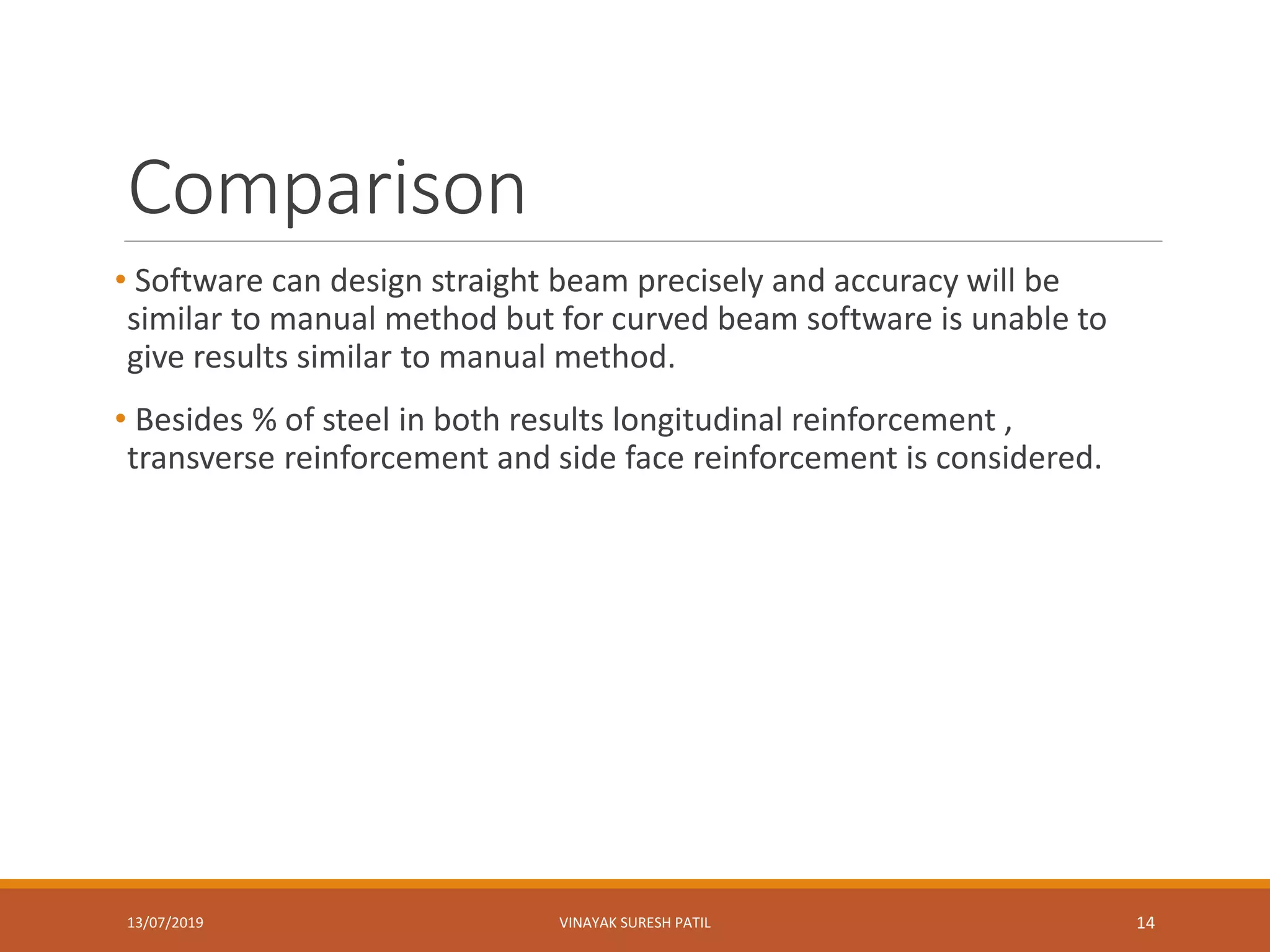 Comparison

• Software can design straight beam precisely and accuracy will be similar to manual method but for curved beam software is unable to give results similar to manual method.

• Besides % of steel in both results longitudinal reinforcement , transverse reinforcement and side face reinforcement is considered.

13/07/2019

VINAYAK SURESH PATIL

14